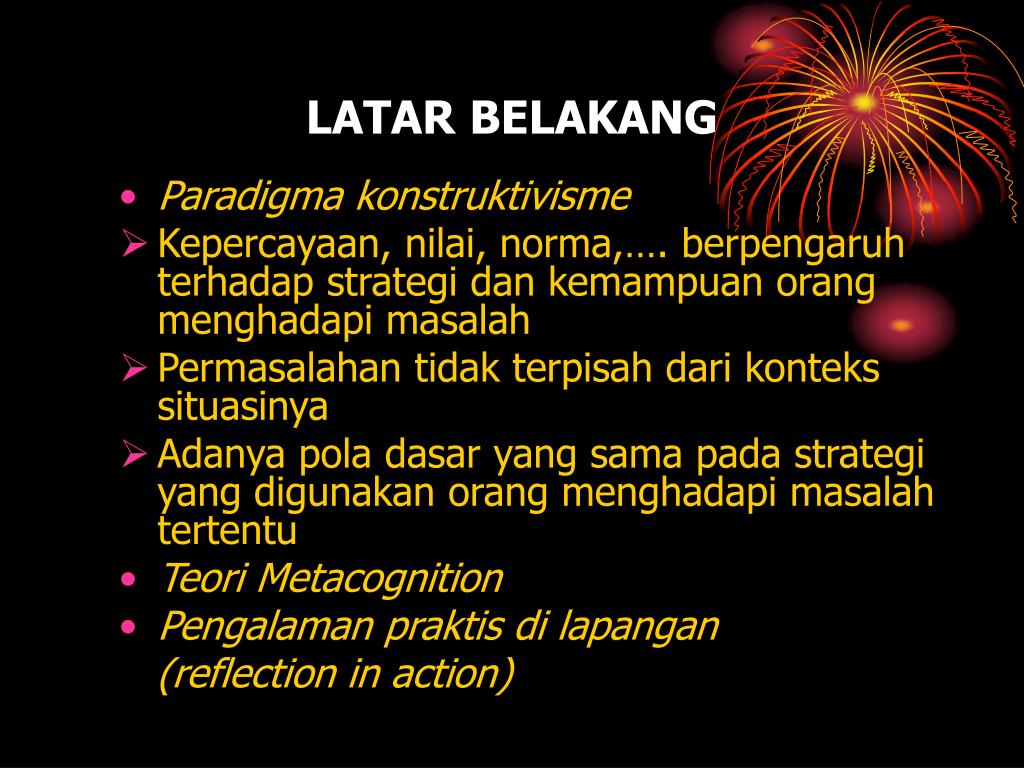 LATAR BELAKANG

• Paradigma konstruktivisme
➢ Kepercayaan, nilai, norma,…. berpengaruh terhadap strategi dan kemampuan orang menghadapi masalah
➢ Permasalahan tidak terpisah dari konteks situasinya
➢ Adanya pola dasar yang sama pada strategi yang digunakan orang menghadapi masalah tertentu
• Teori Metacognition
• Pengalaman praktis di lapangan (reflection in action)